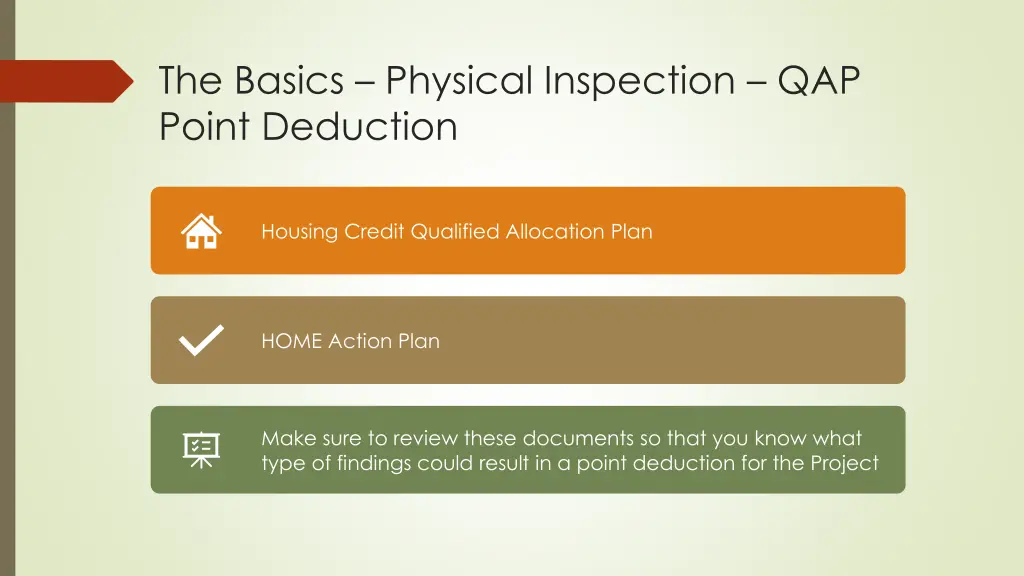 The Basics – Physical Inspection – QAP Point Deduction

Housing Credit Qualified Allocation Plan

HOME Action Plan

Make sure to review these documents so that you know what type of findings could result in a point deduction for the Project